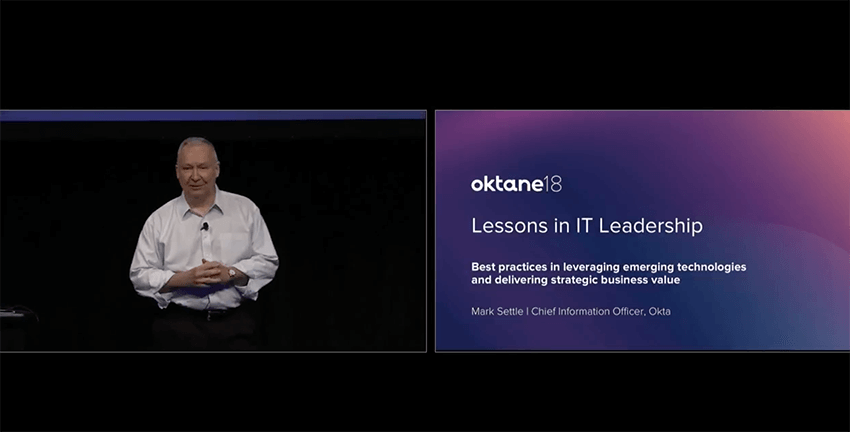 oktane18

Lessons in IT Leadership

Best practices in leveraging emerging technologies and delivering strategic business value

Mark Settle | Chief Information Officer, Okta